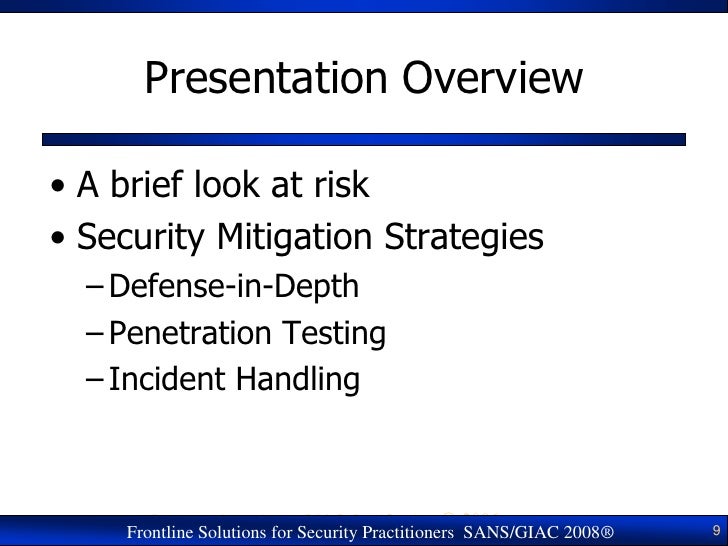 Presentation Overview

• A brief look at risk
• Security Mitigation Strategies
– Defense-in-Depth
– Penetration Testing
– Incident Handling

Frontline Solutions for Security Practitioners SANS/GIAC 2008®

9